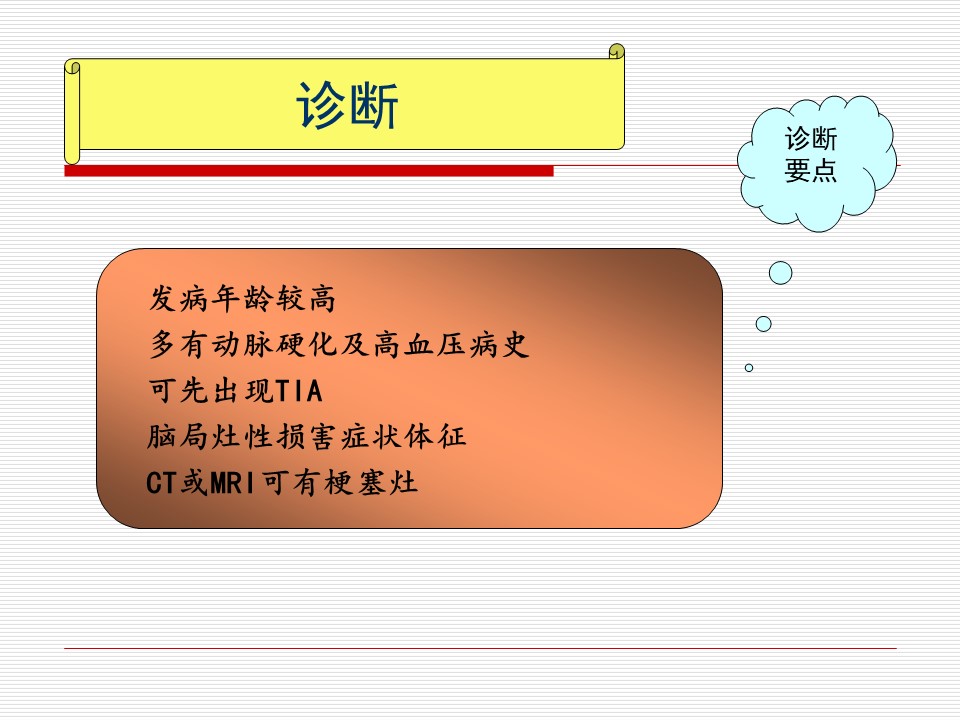 诊断

诊断要点

发病年龄较高
多有动脉硬化及高血压病史
可先出现TIA
脑局灶性损害症状体征
CT或MRI可有梗塞灶